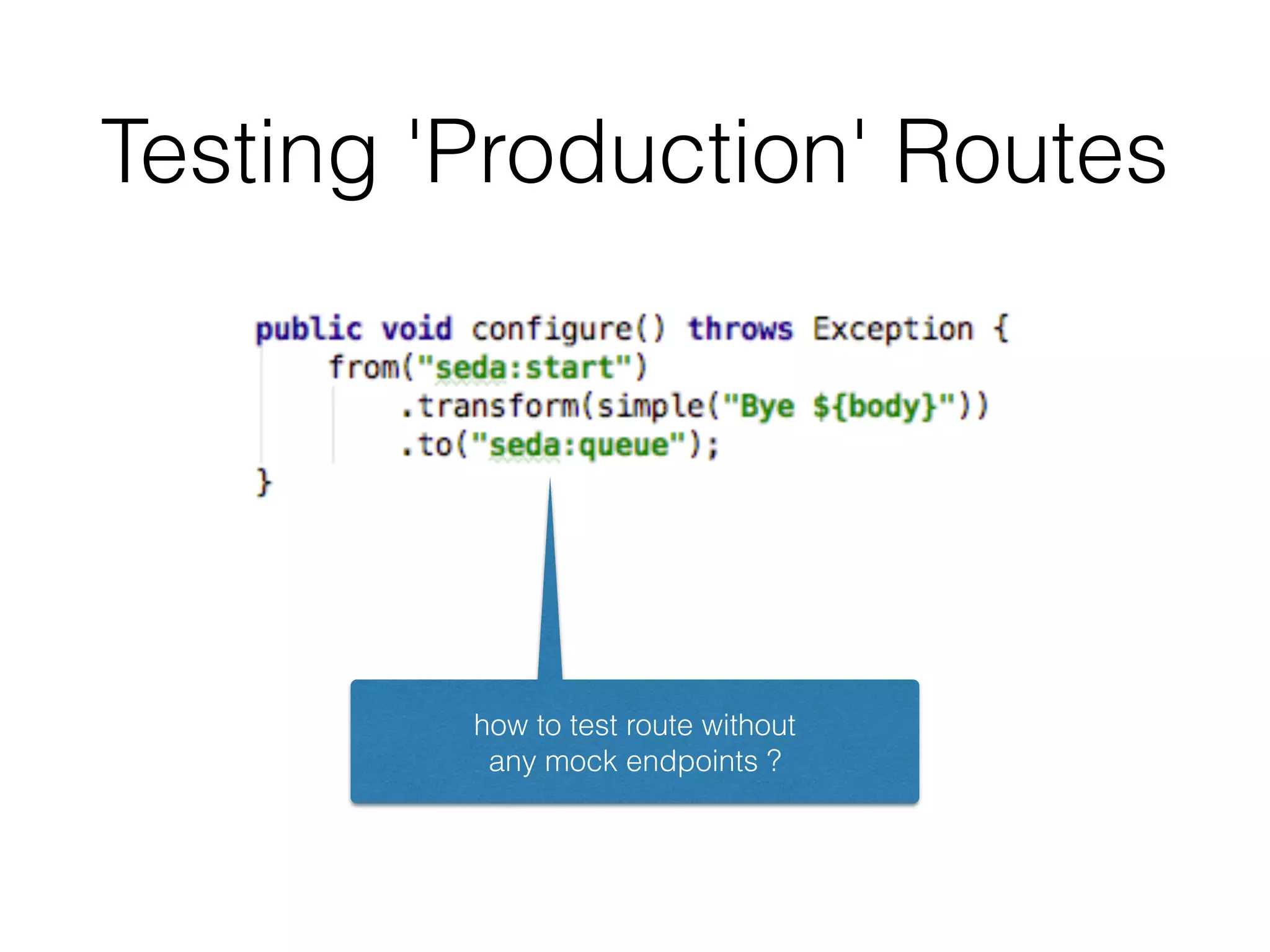 Testing 'Production' Routes

public void configure() throws Exception {
    from("seda:start")
        .transform(simple("Bye ${body}"))
        .to("seda:queue");
}

how to test route without any mock endpoints ?